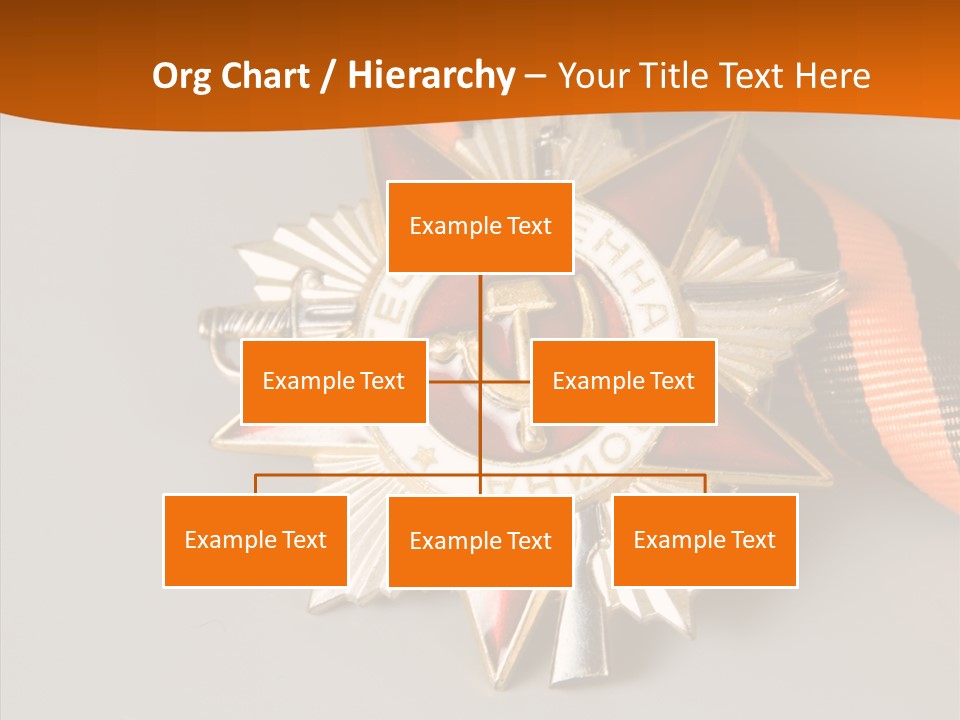 Org Chart / Hierarchy – Your Title Text Here

Example Text

Example Text

Example Text

Example Text

Example Text

Example Text